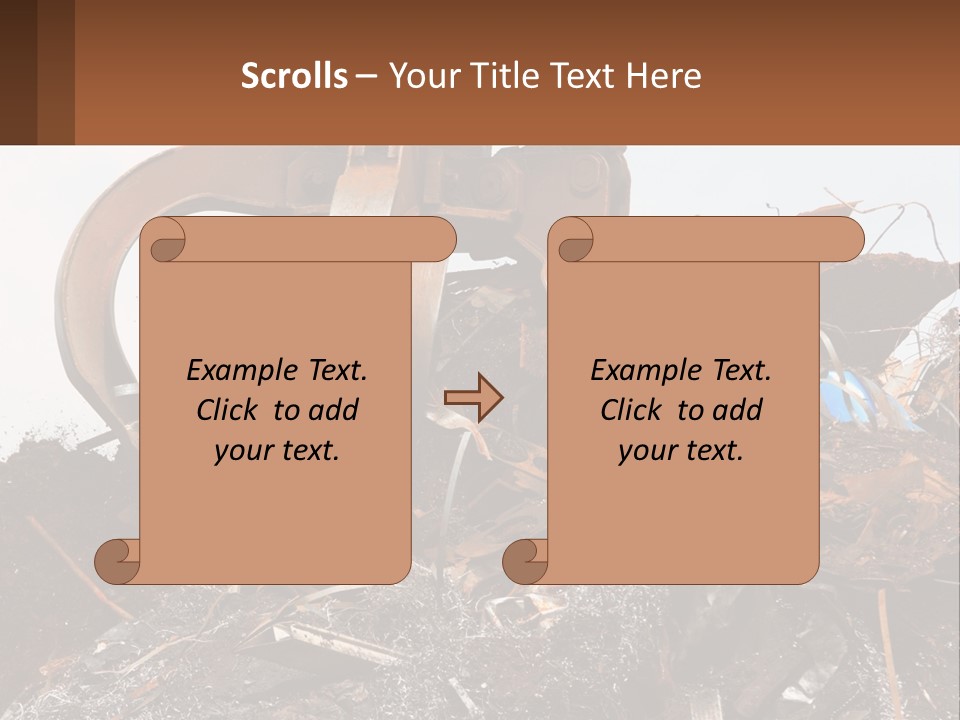 Scrolls – Your Title Text Here

Example Text. Click to add your text.

Example Text. Click to add your text.